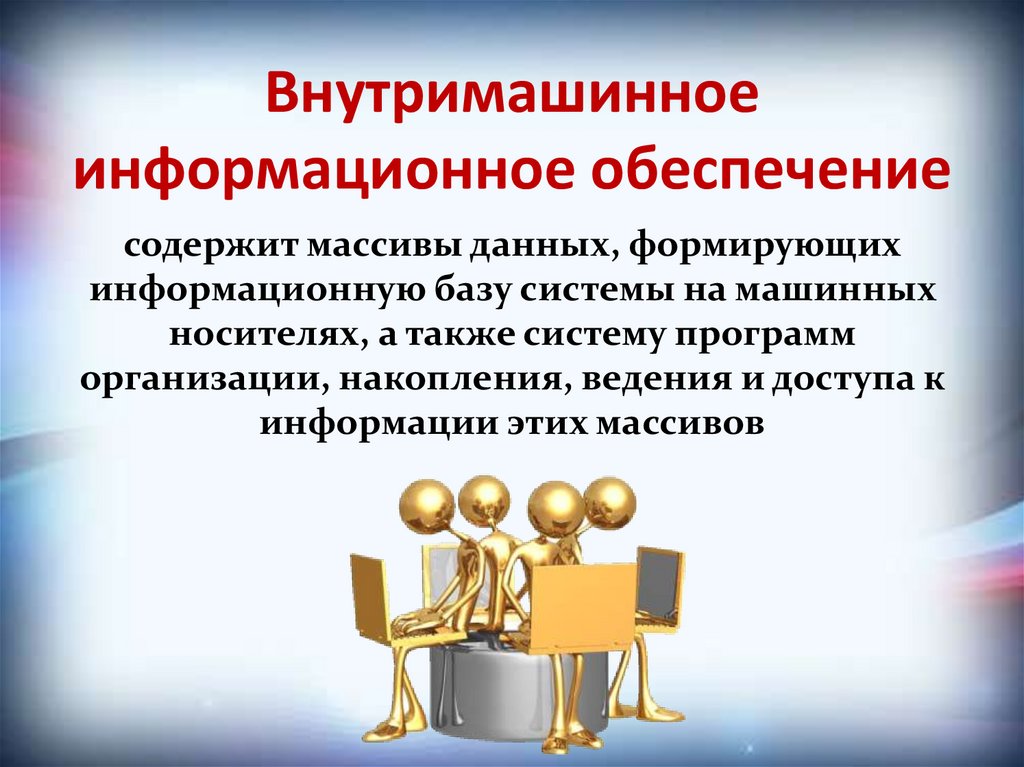 Внутримашинное информационное обеспечение

содержит массивы данных, формирующих информационную базу системы на машинных носителях, а также систему программ организации, накопления, ведения и доступа к информации этих массивов